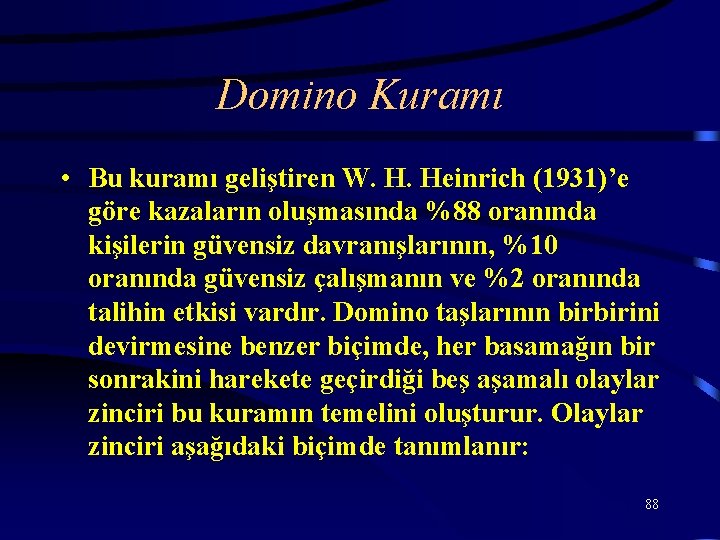 Domino Kuramı

• Bu kuramı geliştiren W. H. Heinrich (1931)'e göre kazaların oluşmasında %88 oranında kişilerin güvensiz davranışlarının, %10 oranında güvensiz çalışmanın ve %2 oranında talihin etkisi vardır. Domino taşlarının birbirini devirmesine benzer biçimde, her basamağın bir sonrakini harekete geçirdiği beş aşamalı olaylar zinciri bu kuramın temelini oluşturur. Olaylar zinciri aşağıdaki biçimde tanımlanır:

88